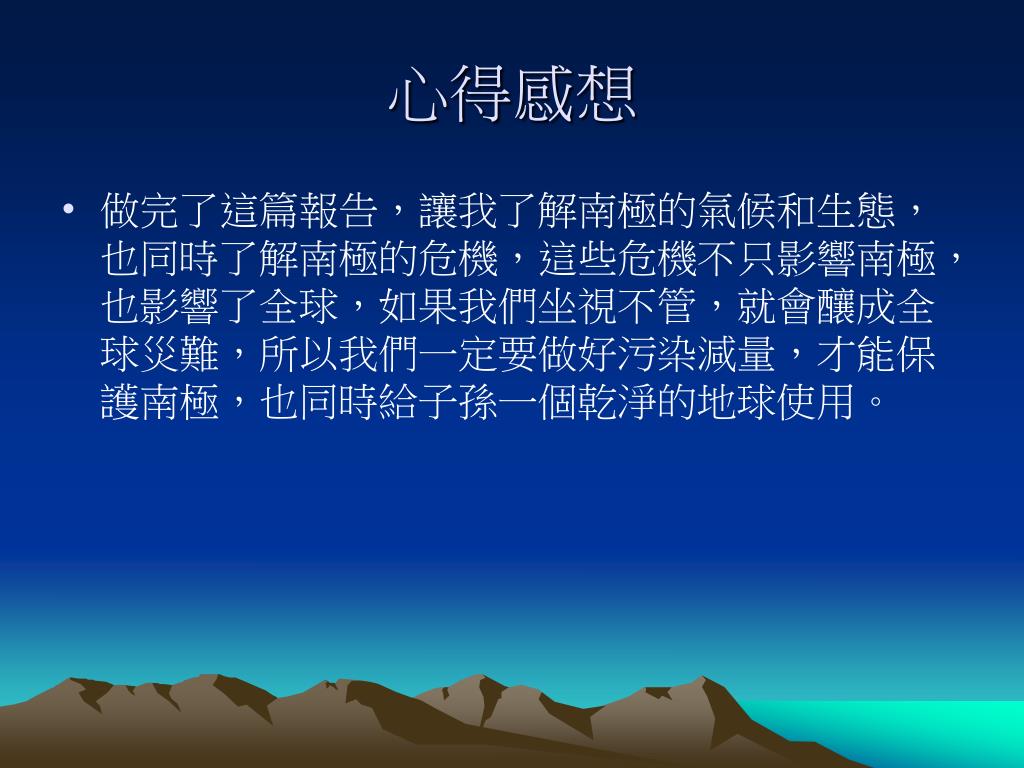 心得感想

• 做完了這篇報告，讓我了解南極的氣候和生態，也同時了解南極的危機，這些危機不只影響南極，也影響了全球，如果我們坐視不管，就會釀成全球災難，所以我們一定要做好污染減量，才能保護南極，也同時給子孫一個乾淨的地球使用。